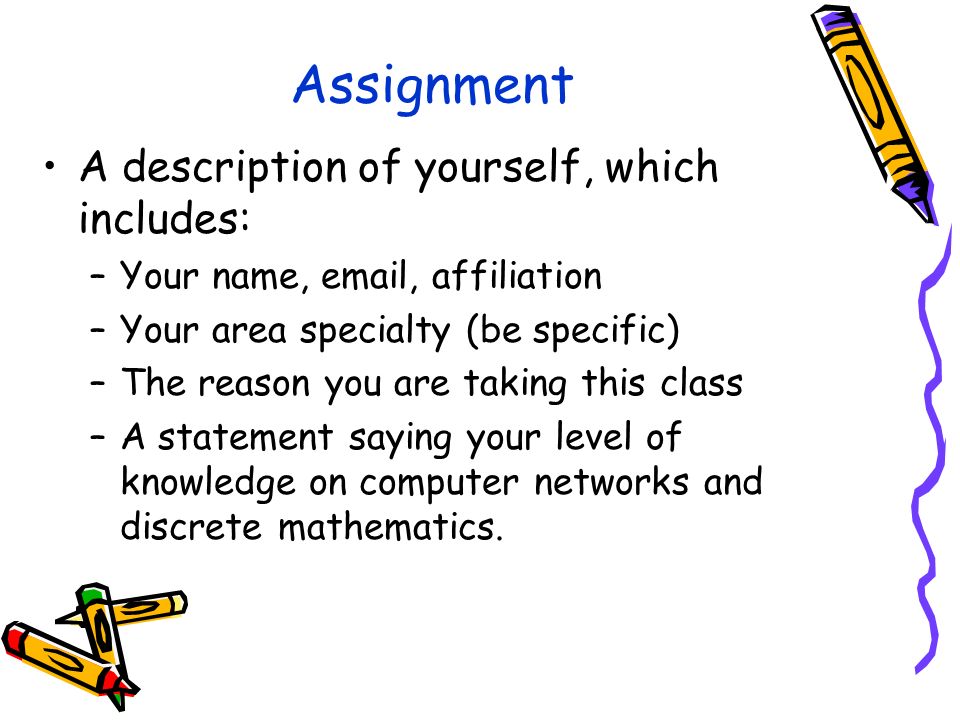 Assignment

• A description of yourself, which includes:
– Your name, email, affiliation
– Your area specialty (be specific)
– The reason you are taking this class
– A statement saying your level of knowledge on computer networks and discrete mathematics.